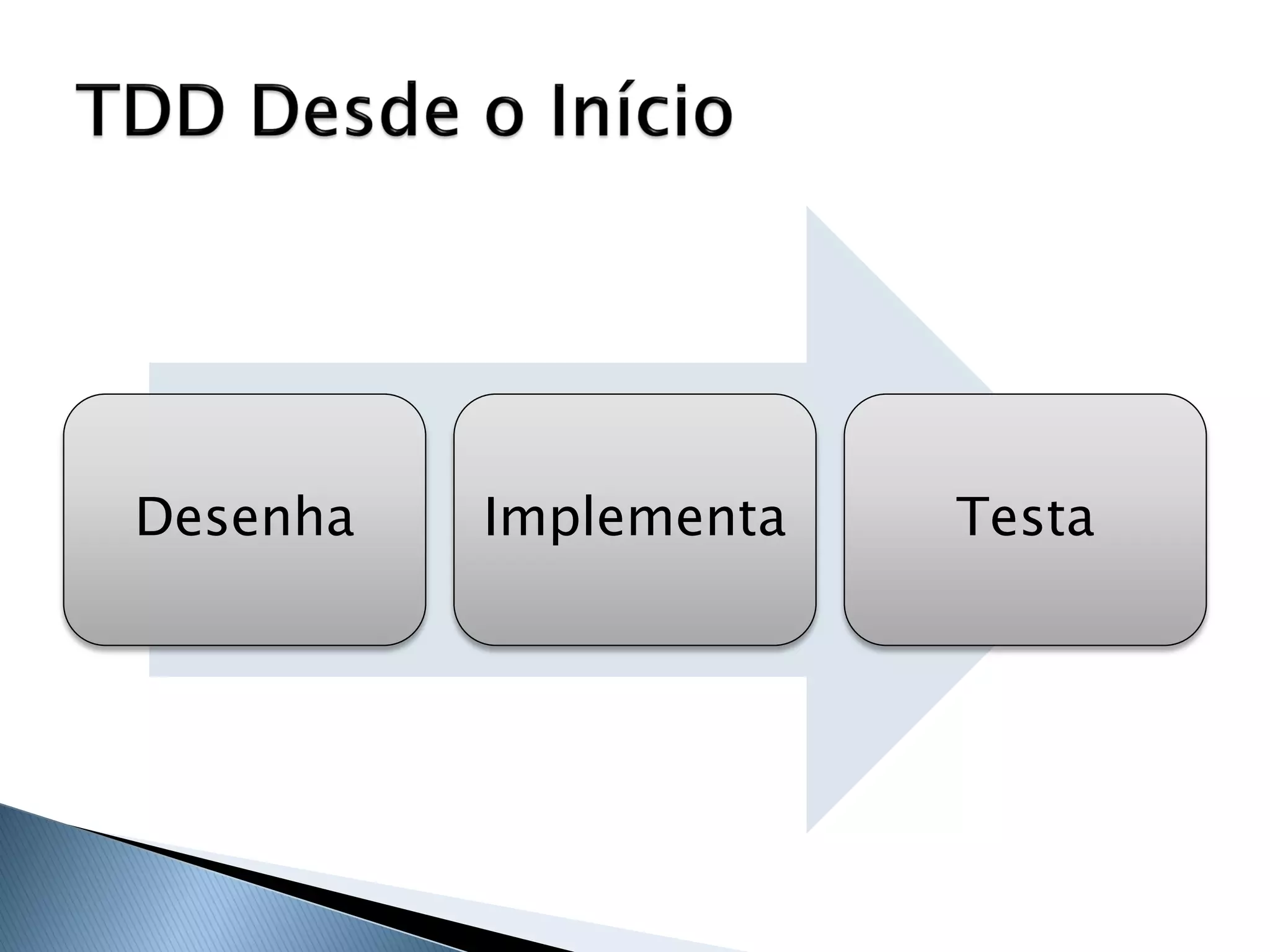 TDD Desde o Início

Desenha

Implementa

Testa